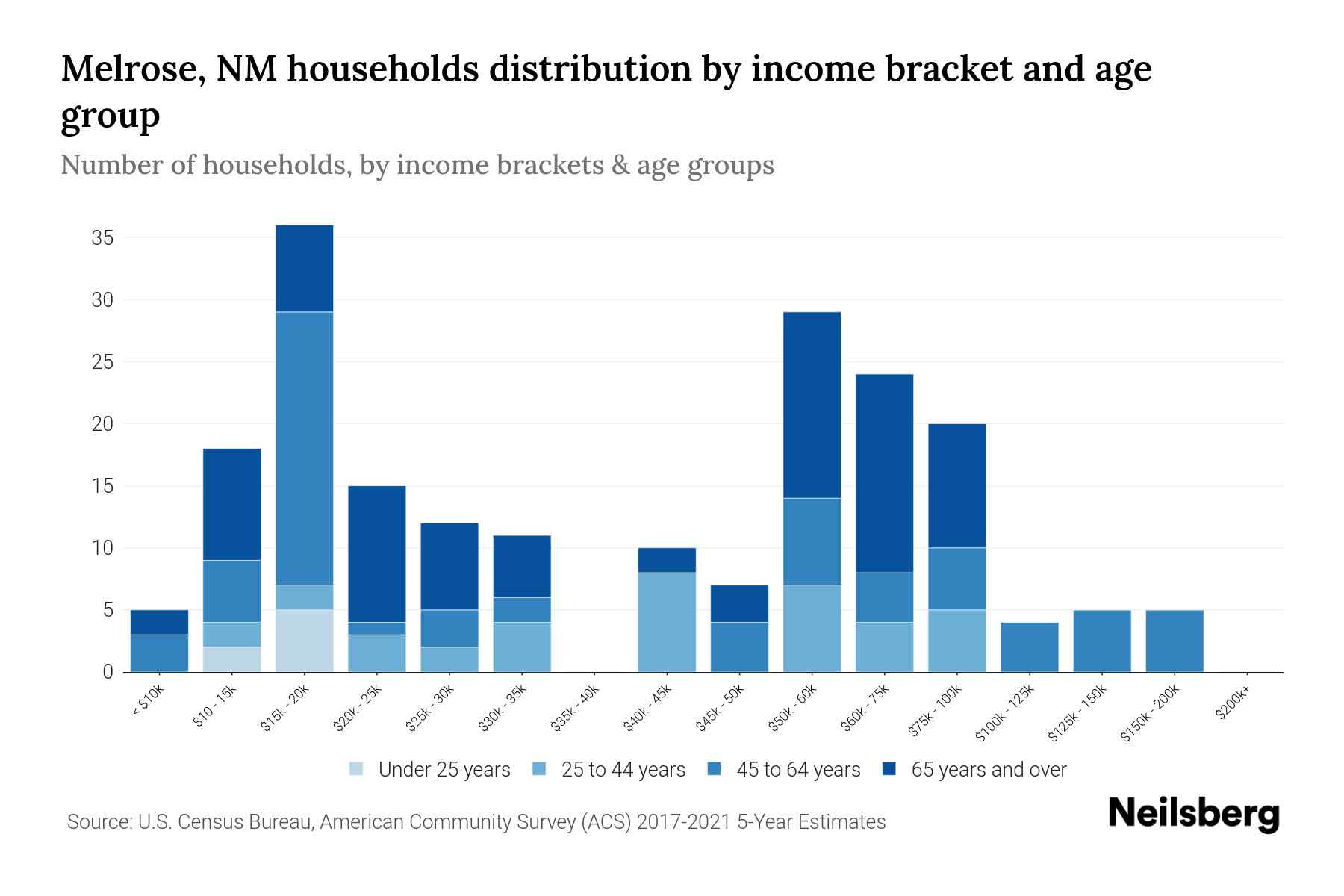 Melrose, NM households distribution by income bracket and age group

Number of households, by income brackets & age groups

35
30
25
20
15
10
5
0

< $10k
$10 - 15k
$15k - 20k
$20k - 25k
$25k - 30k
$30k - 35k
$35k - 40k
$40k - 45k
$45k - 50k
$50k - 60k
$60k - 75k
$75k - 100k
$100k - 125k
$125k - 150k
$150k - 200k
$200k+

Under 25 years
25 to 44 years
45 to 64 years
65 years and over

Source: U.S. Census Bureau, American Community Survey (ACS) 2017-2021 5-Year Estimates

Neilsberg